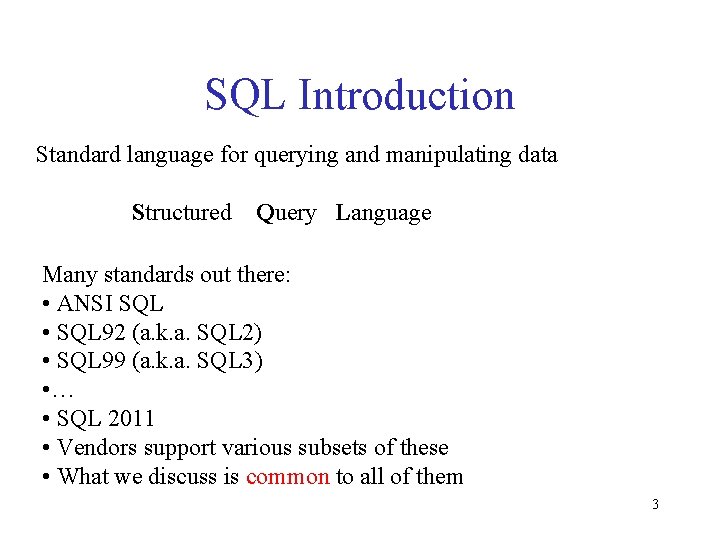 SQL Introduction

Standard language for querying and manipulating data

Structured Query Language

Many standards out there:
• ANSI SQL
• SQL92 (a.k.a. SQL2)
• SQL99 (a.k.a. SQL3)
•…
• SQL 2011
• Vendors support various subsets of these
• What we discuss is common to all of them

3